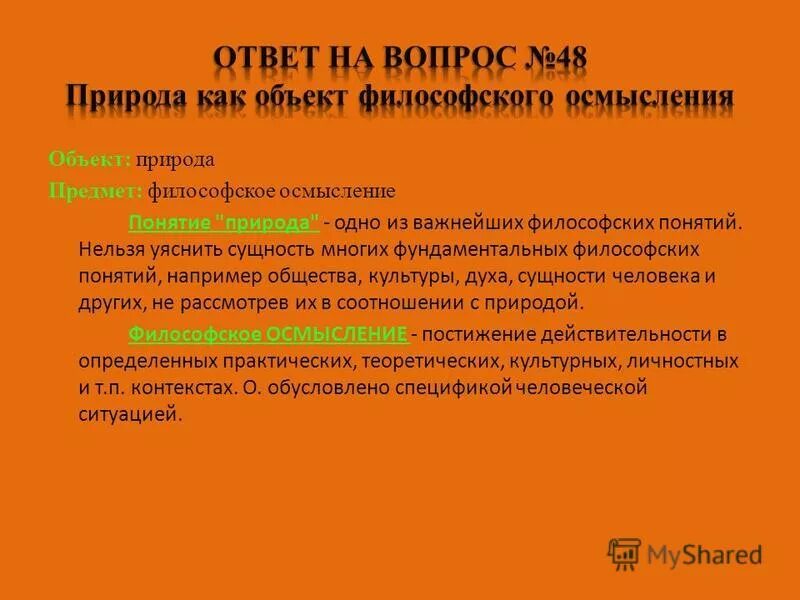 ОТВЕТ НА ВОПРОС №48
Природа как объект философского осмысления

Объект: природа

Предмет: философское осмысление

Понятие "природа" - одно из важнейших философских понятий. Нельзя уяснить сущность многих фундаментальных философских понятий, например общества, культуры, духа, сущности человека и других, не рассмотрев их в соотношении с природой.

Философское ОСМЫСЛЕНИЕ - постижение действительности в определенных практических, теоретических, культурных, личностных и т.п. контекстах. О. обусловлено спецификой человеческой ситуацией.

MyShared